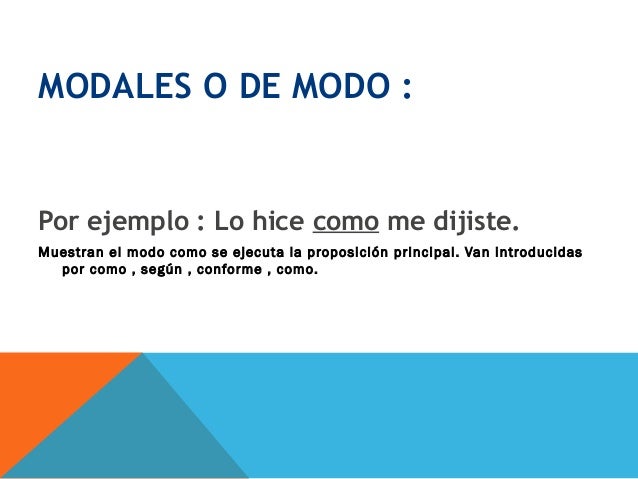 MODALES O DE MODO :

Por ejemplo : Lo hice como me dijiste.

Muestran el modo como se ejecuta la proposición principal. Van introducidas por como , según , conforme , como.